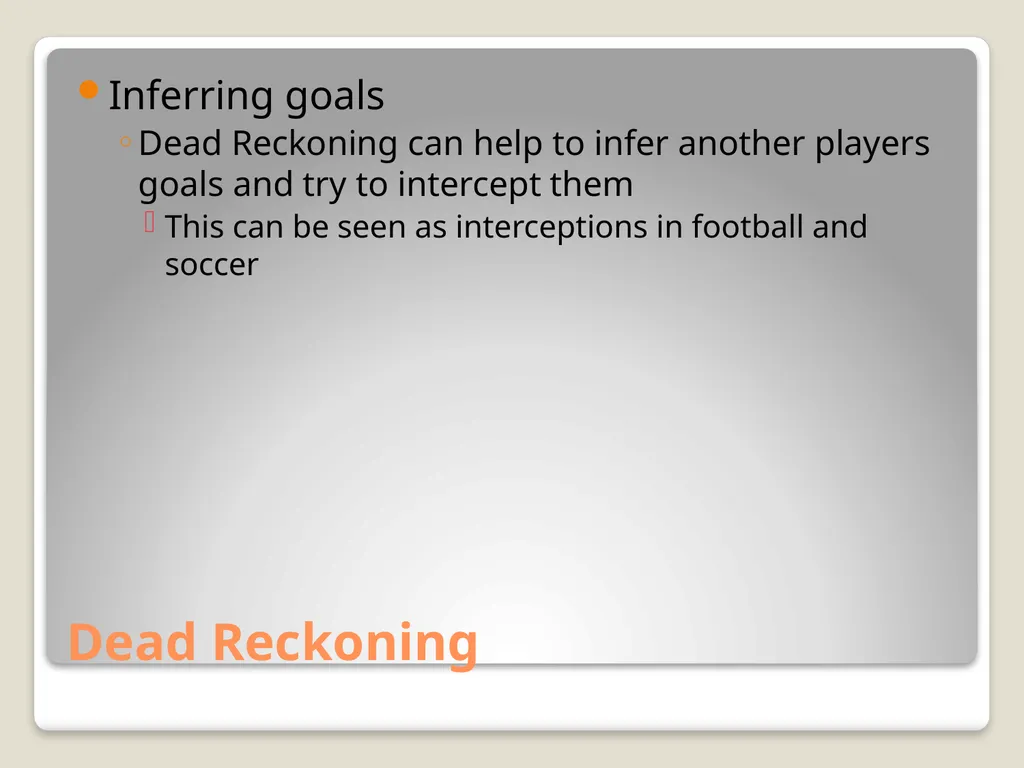 Inferring goals

Dead Reckoning can help to infer another players goals and try to intercept them

This can be seen as interceptions in football and soccer

Dead Reckoning